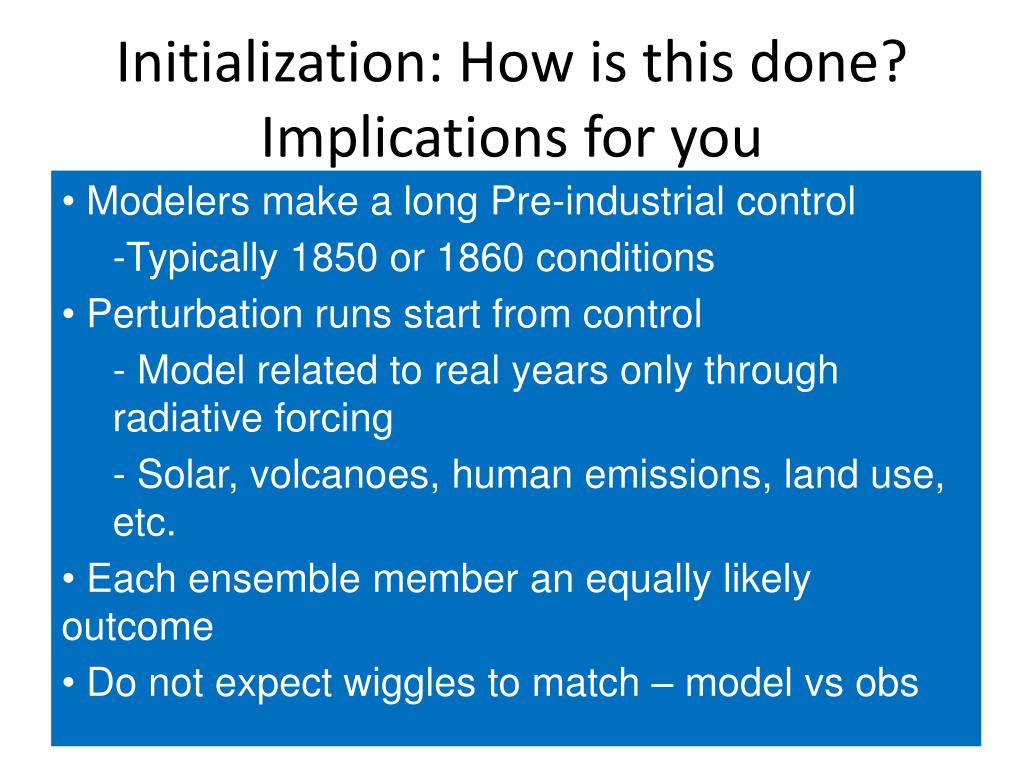 Initialization: How is this done? Implications for you

• Modelers make a long Pre-industrial control

-Typically 1850 or 1860 conditions

• Perturbation runs start from control

- Model related to real years only through radiative forcing

- Solar, volcanoes, human emissions, land use, etc.

• Each ensemble member an equally likely outcome

• Do not expect wiggles to match – model vs obs